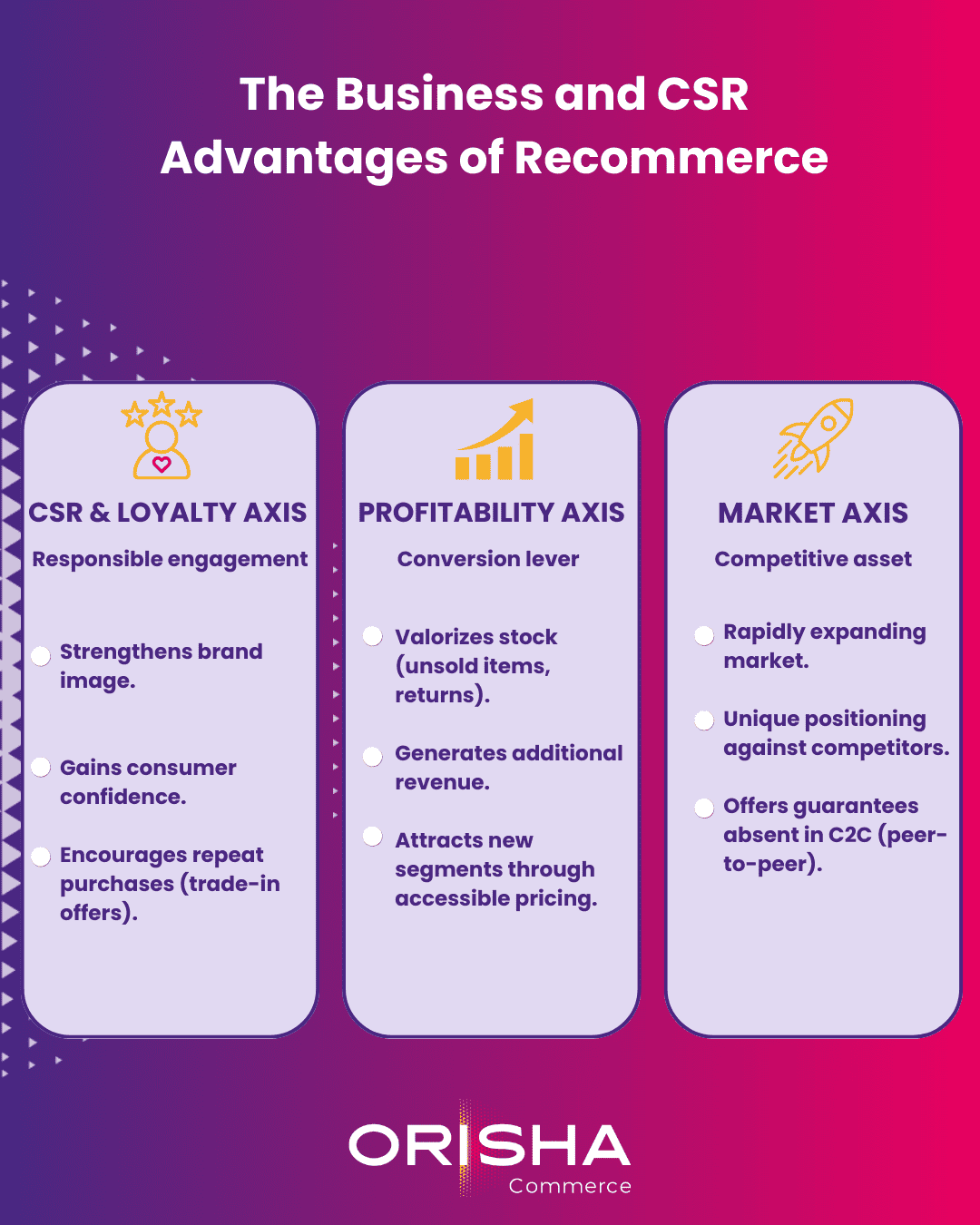 The Business and CSR Advantages of Recommerce

CSR & LOYALTY AXIS

Responsible engagement

Strengthens brand image.

Gains consumer confidence.

Encourages repeat purchases (trade-in offers).

PROFITABILITY AXIS

Conversion lever

Valorizes stock (unsold items, returns).

Generates additional revenue.

Attracts new segments through accessible pricing.

MARKET AXIS

Competitive asset

Rapidly expanding market.

Unique positioning against competitors.

Offers guarantees absent in C2C (peer-to-peer).

ORISHA
Commerce